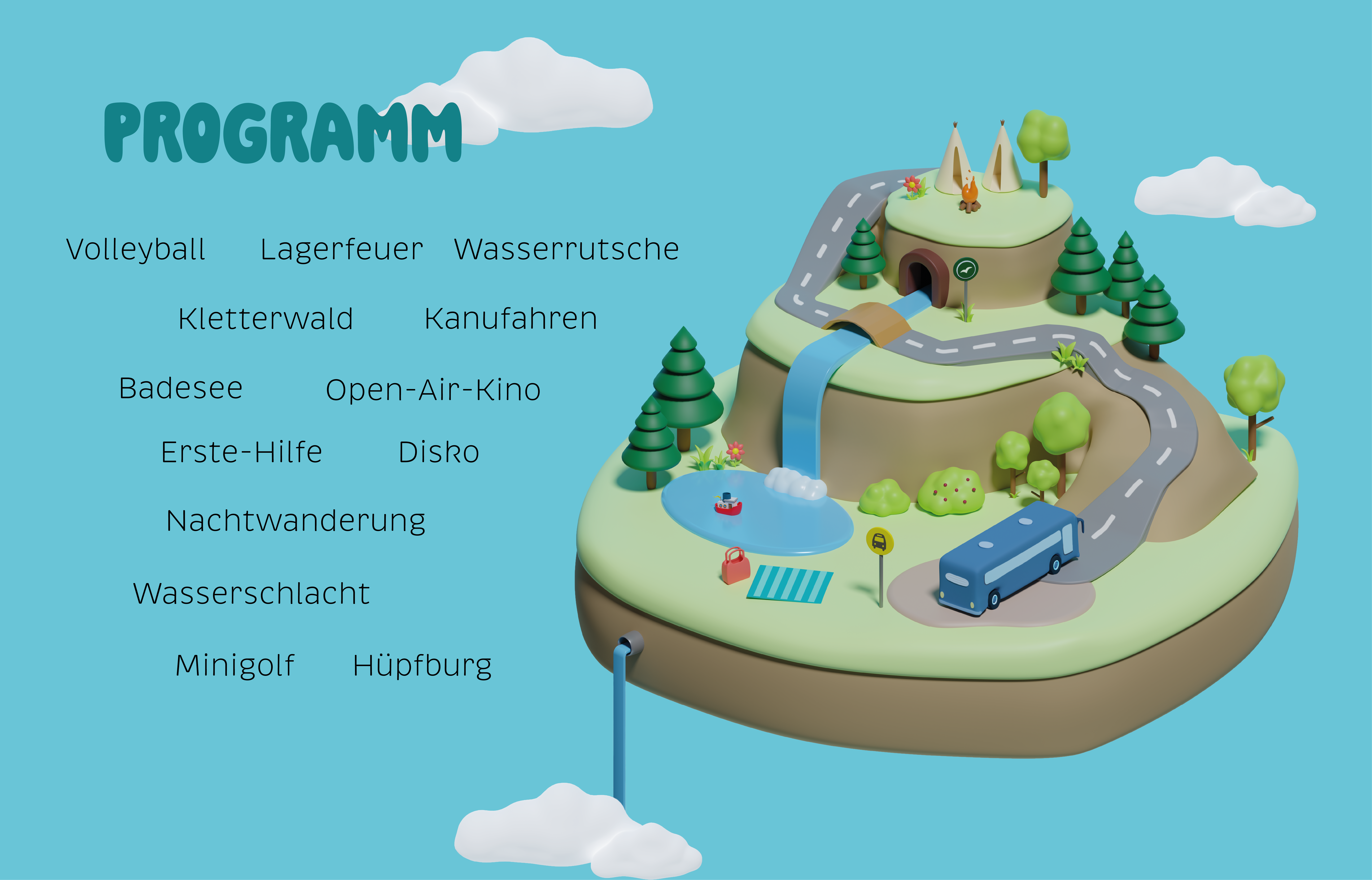 PROGRAMM

Volleyball Lagerfeuer Wasserrutsche

Kletterwald Kanufahren

Badesee Open-Air-Kino

Erste-Hilfe Disko

Nachtwanderung

Wasserschlacht

Minigolf Hüpfburg